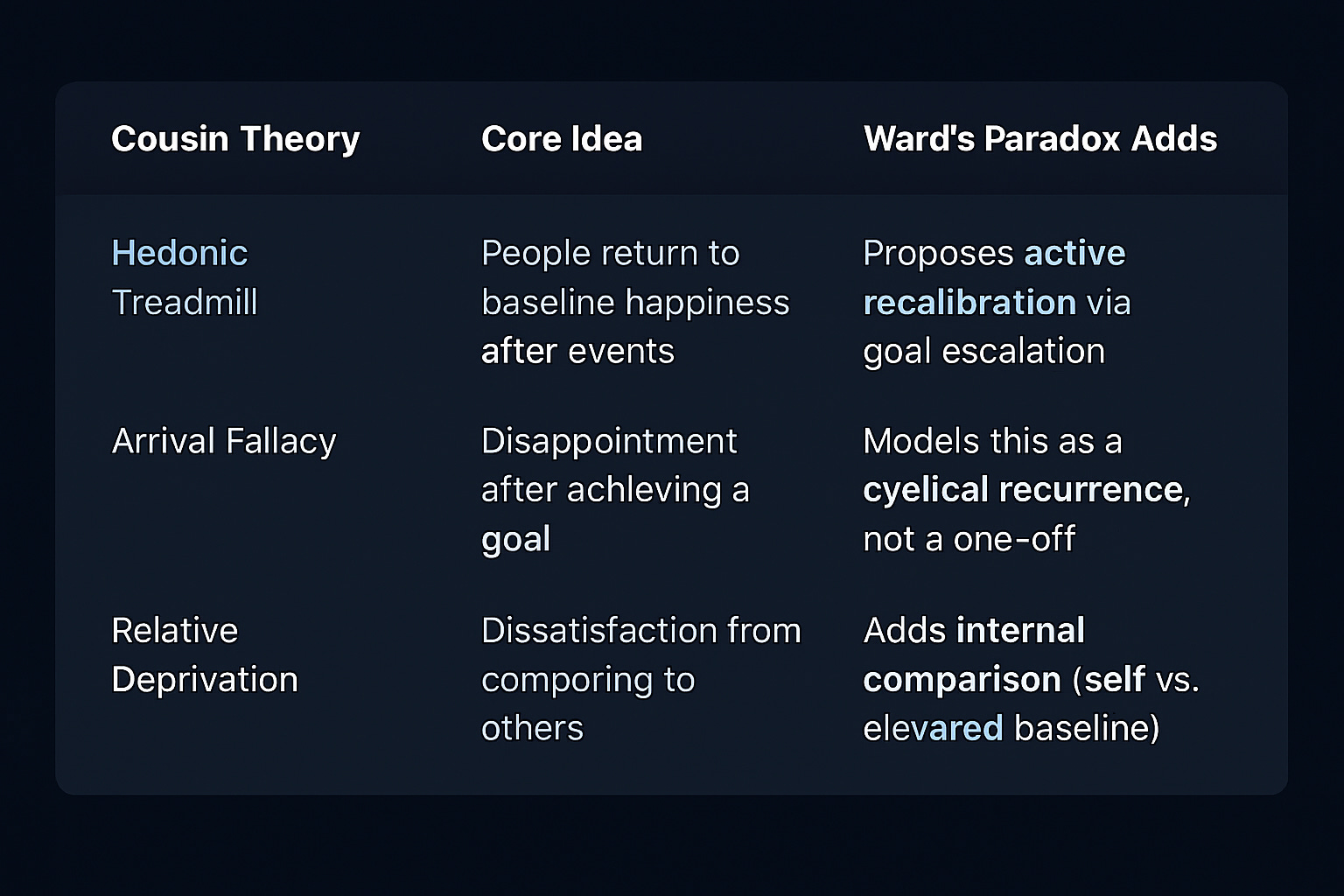 | Cousin Theory | Core Idea | Ward's Paradox Adds |
|---|---|---|
| Hedonic Treadmill | People return to baseline happiness after events | Proposes active recalibration via goal escalation |
| Arrival Fallacy | Disappointment after achleving a goal | Models this as a cyelical recurrence, not a one-off |
| Relative Deprivation | Dissatisfaction from comporing to others | Adds internal comparison (self vs. elevared baseline) |